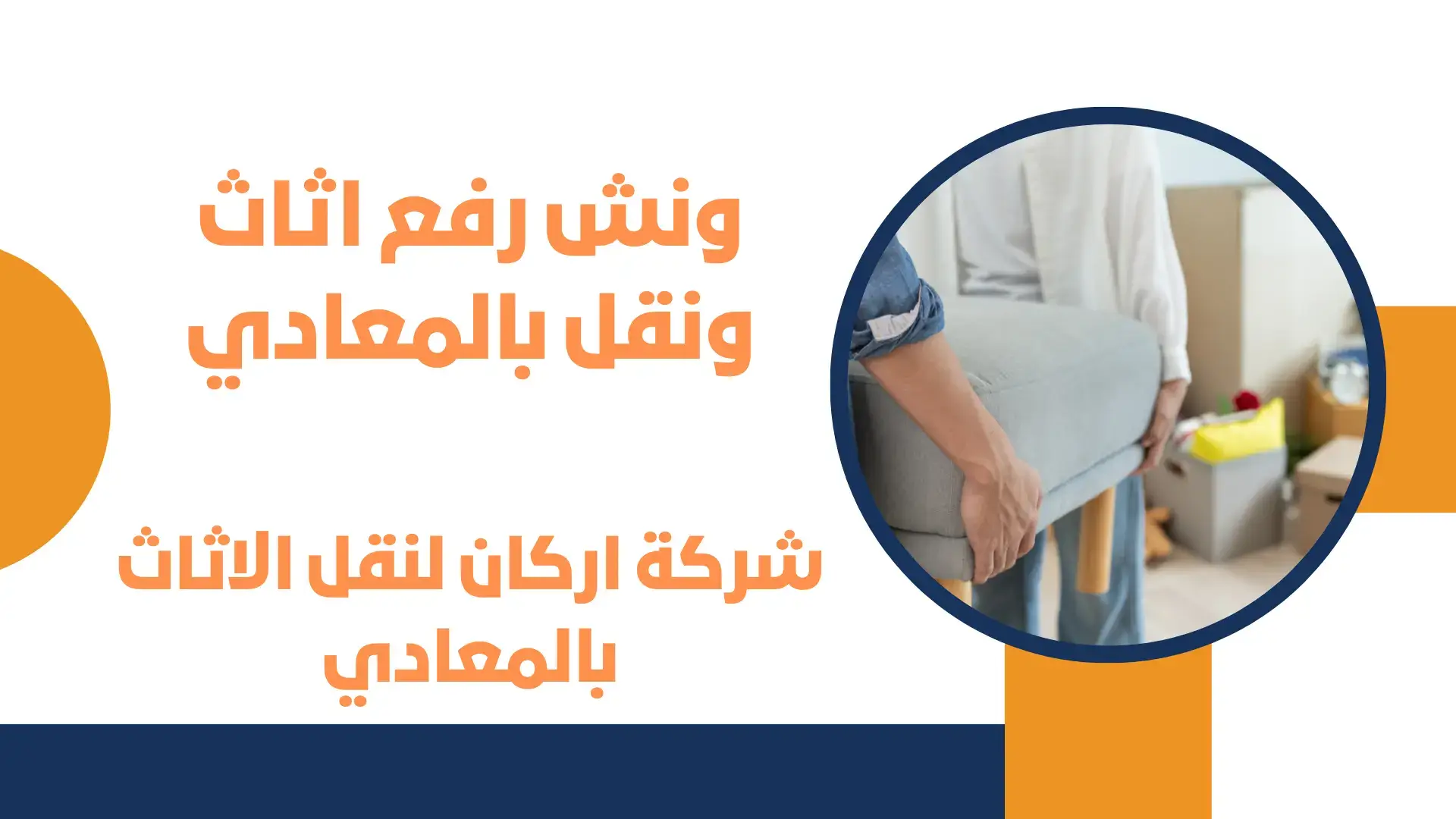 ونش رفع اثاث ونقل بالمعادي

شركة اركان لنقل الاثاث بالمعادي